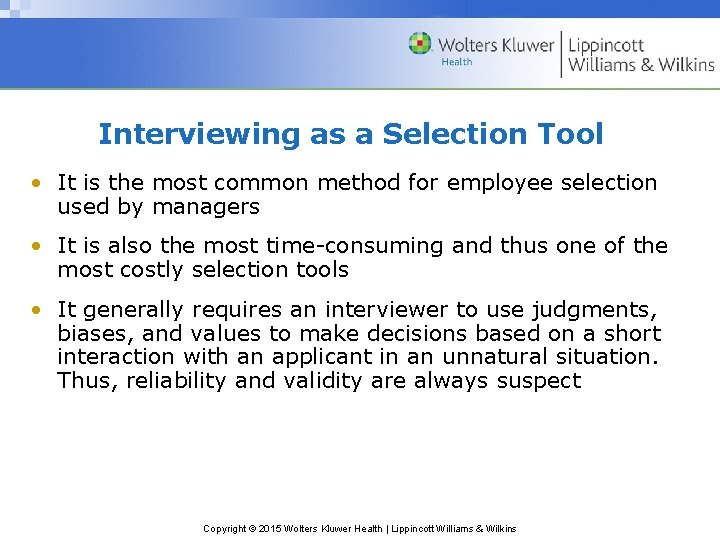 Wolters Kluwer Health | Lippincott Williams & Wilkins

Interviewing as a Selection Tool

• It is the most common method for employee selection used by managers

• It is also the most time-consuming and thus one of the most costly selection tools

• It generally requires an interviewer to use judgments, biases, and values to make decisions based on a short interaction with an applicant in an unnatural situation. Thus, reliability and validity are always suspect

Copyright © 2015 Wolters Kluwer Health | Lippincott Williams & Wilkins